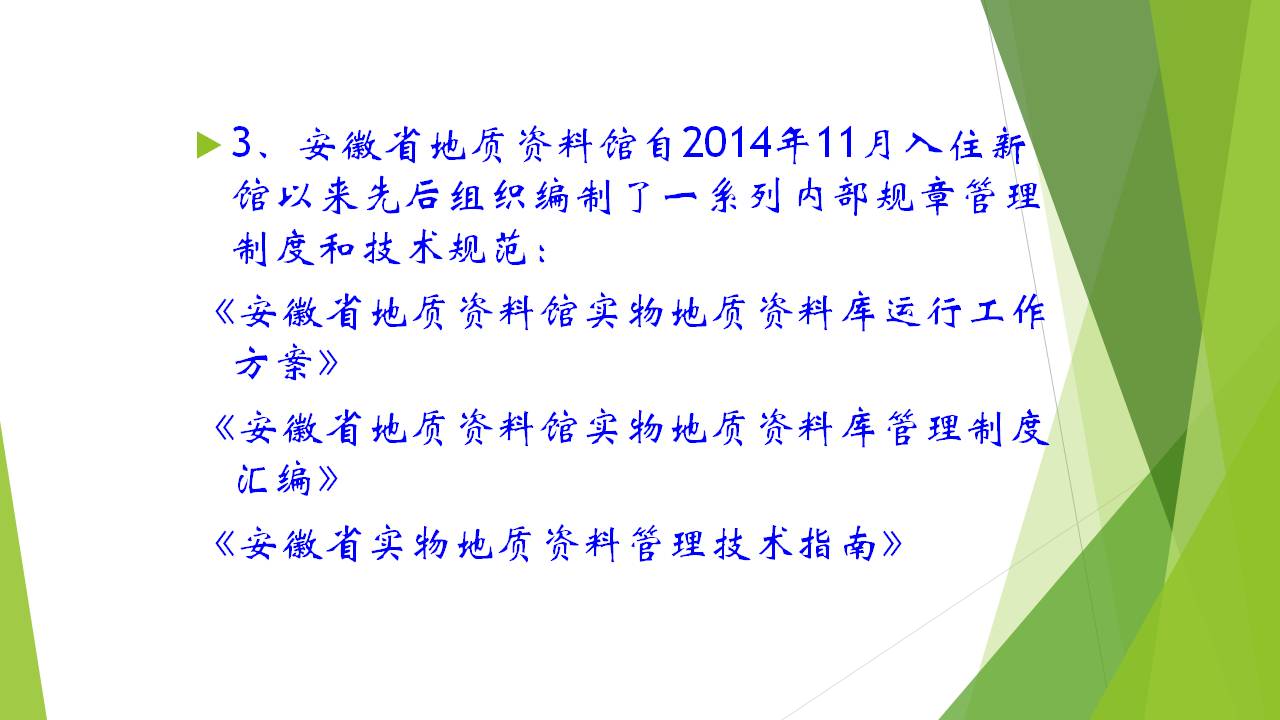 3、安徽省地质资料馆自2014年11月入住新馆以来先后组织编制了一系列内部规章管理制度和技术规范：

《安徽省地质资料馆实物地质资料库运行工作方案》

《安徽省地质资料馆实物地质资料库管理制度汇编》

《安徽省实物地质资料管理技术指南》